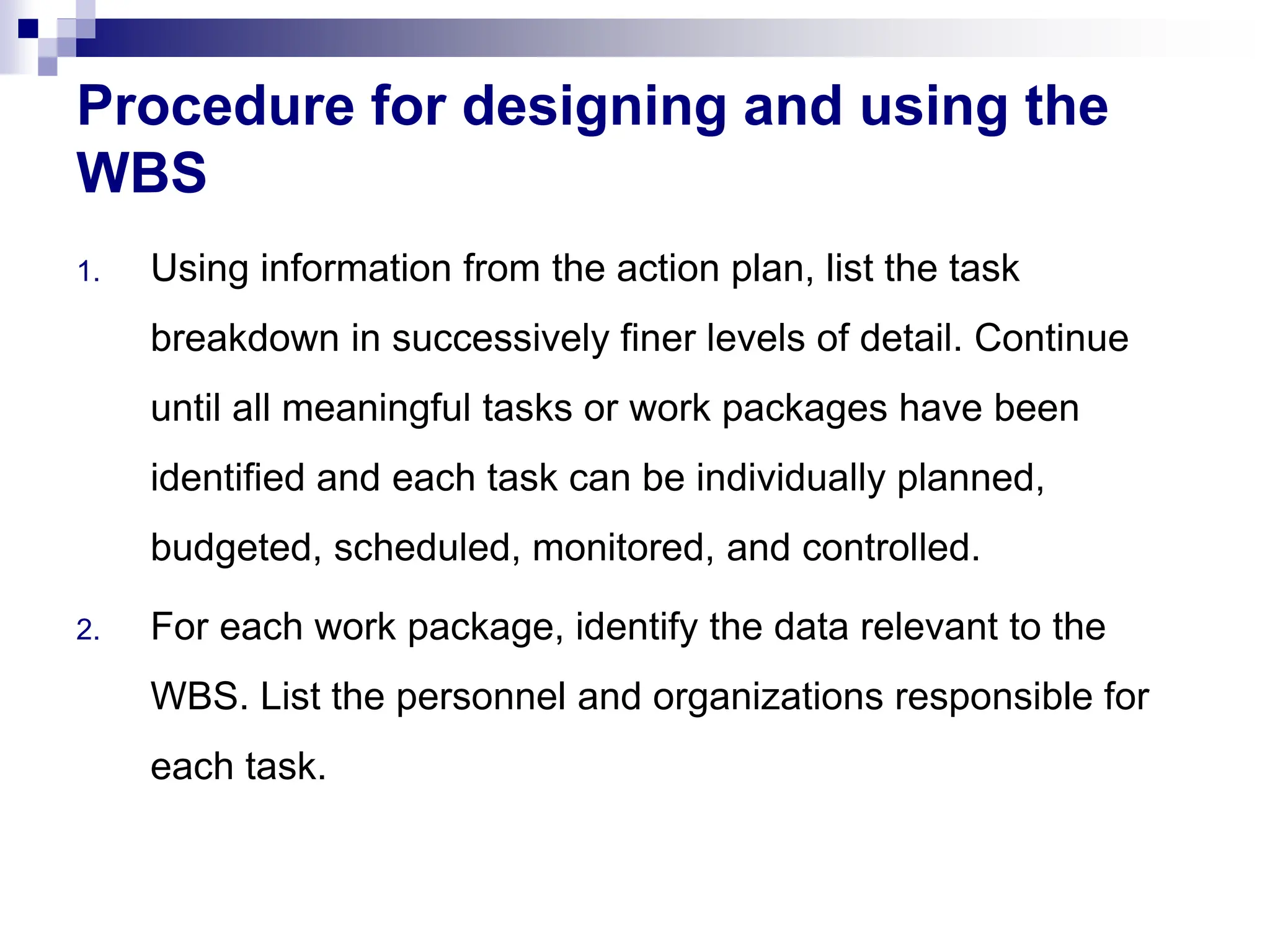 Procedure for designing and using the WBS

1. Using information from the action plan, list the task breakdown in successively finer levels of detail. Continue until all meaningful tasks or work packages have been identified and each task can be individually planned, budgeted, scheduled, monitored, and controlled.

2. For each work package, identify the data relevant to the WBS. List the personnel and organizations responsible for each task.